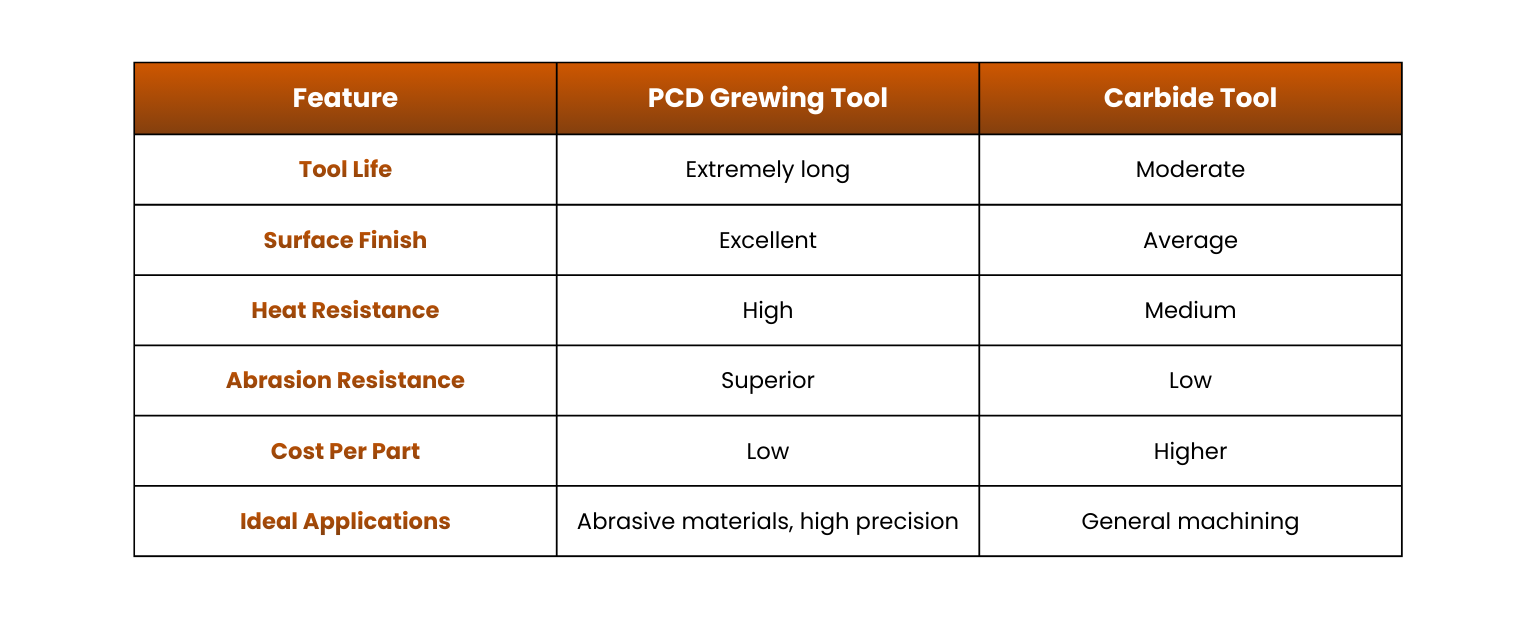 | Feature | PCD Grewing Tool | Carbide Tool |
|---|---|---|
| Tool Life | Extremely long | Moderate |
| Surface Finish | Excellent | Average |
| Heat Resistance | High | Medium |
| Abrasion Resistance | Superior | Low |
| Cost Per Part | Low | Higher |
| Ideal Applications | Abrasive materials, high precision | General machining |